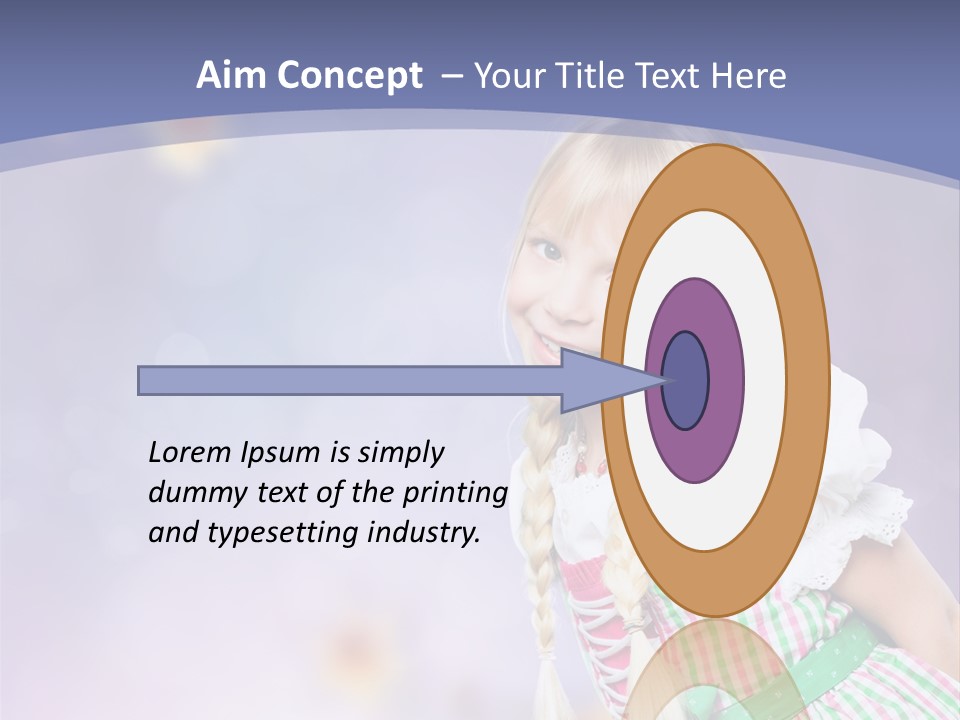 Aim Concept – Your Title Text Here

Lorem Ipsum is simply dummy text of the printing and typesetting industry.